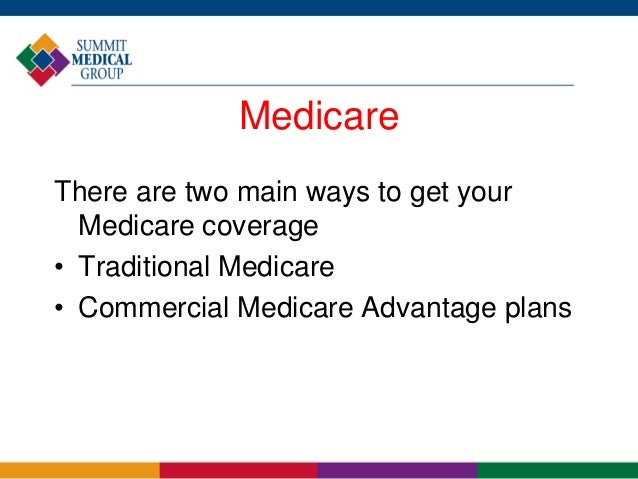 SUMMIT
MEDICAL
GROUP

Medicare

There are two main ways to get your Medicare coverage

• Traditional Medicare
• Commercial Medicare Advantage plans